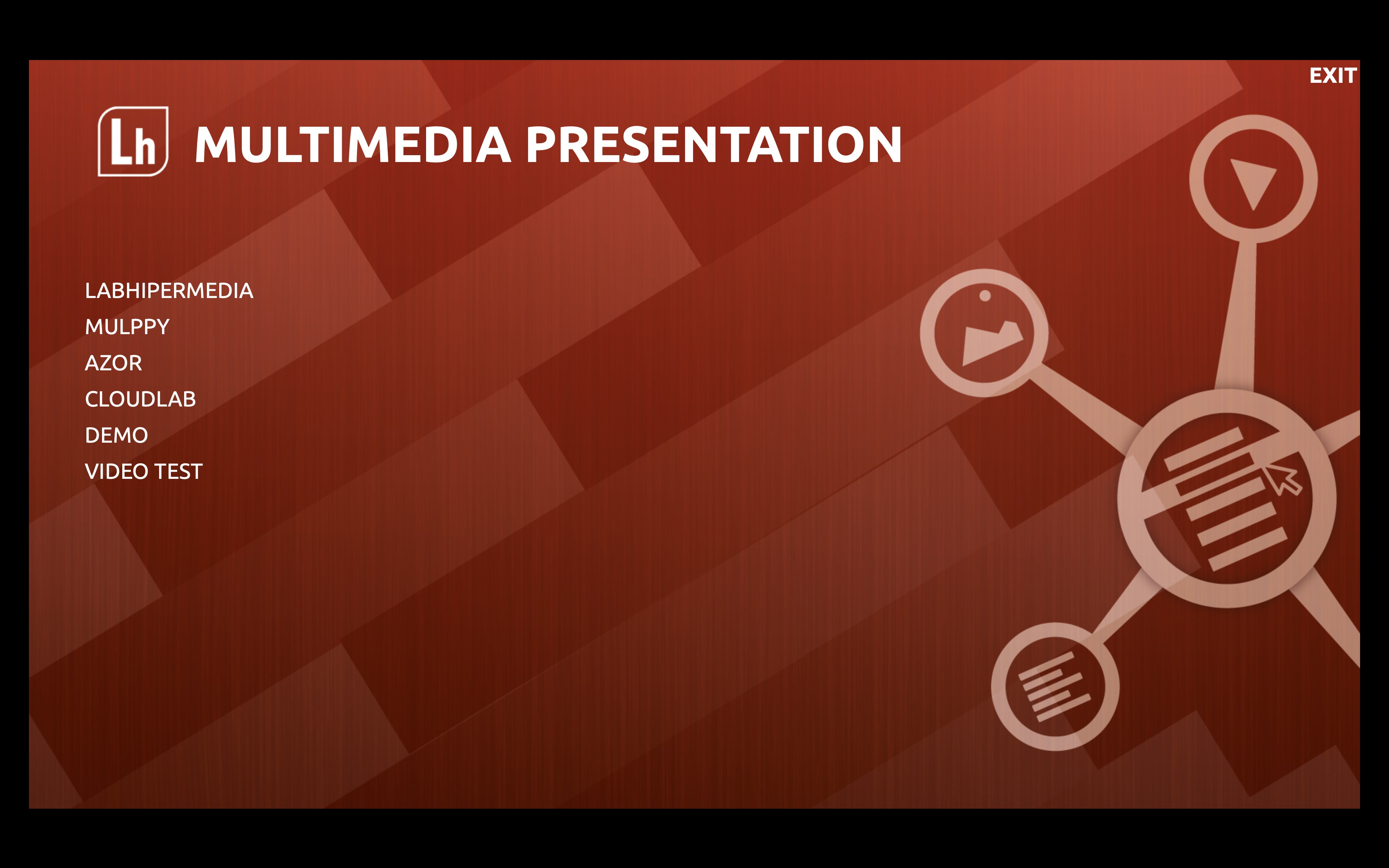 EXIT

Lh MULTIMEDIA PRESENTATION

LABHIPERMEDIA
MULPPY
AZOR
CLOUDLAB
DEMO
VIDEO TEST